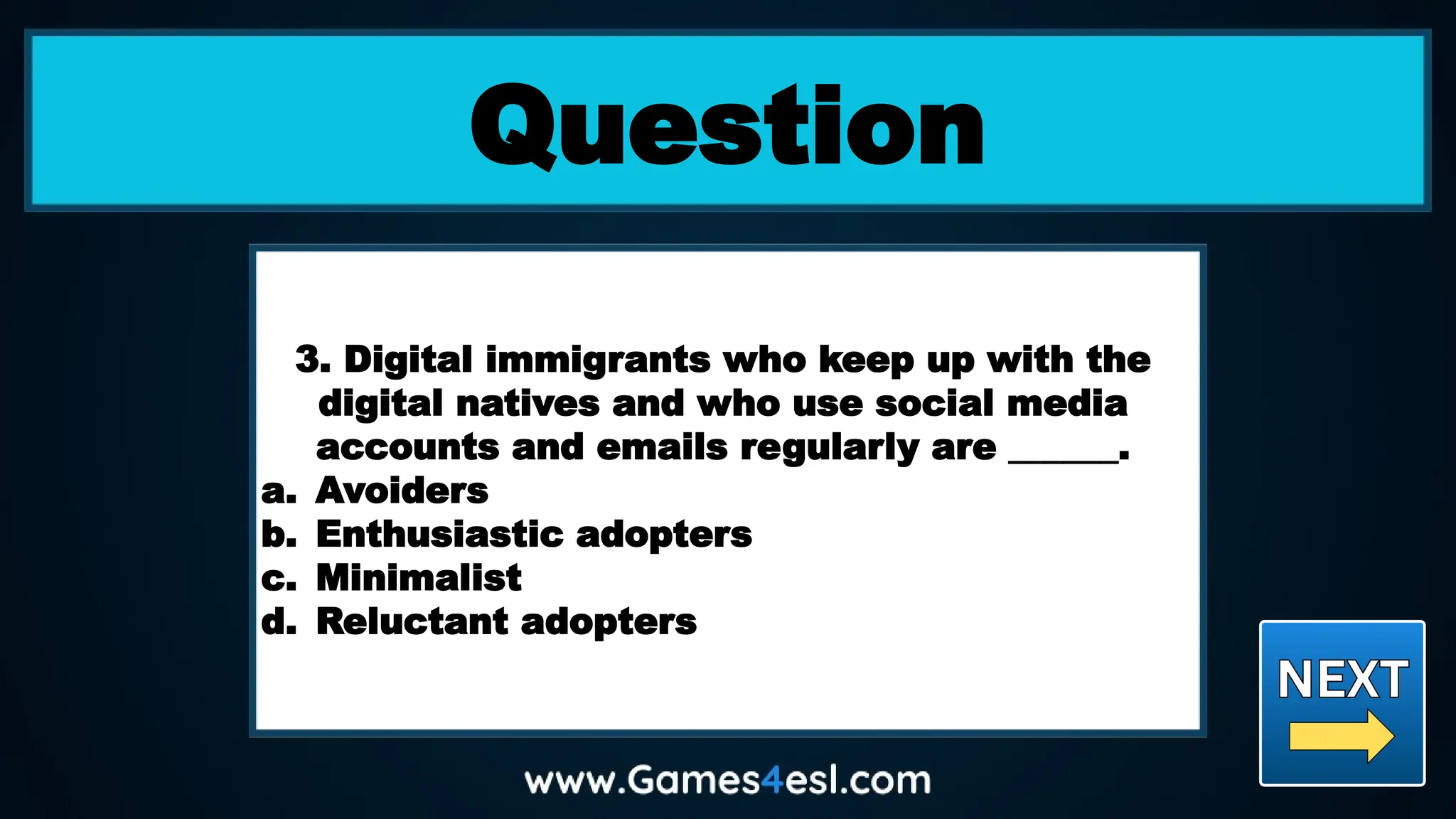 Question

3. Digital immigrants who keep up with the digital natives and who use social media accounts and emails regularly are ______.

a. Avoiders
b. Enthusiastic adopters
c. Minimalist
d. Reluctant adopters

NEXT

www.Games4esl.com